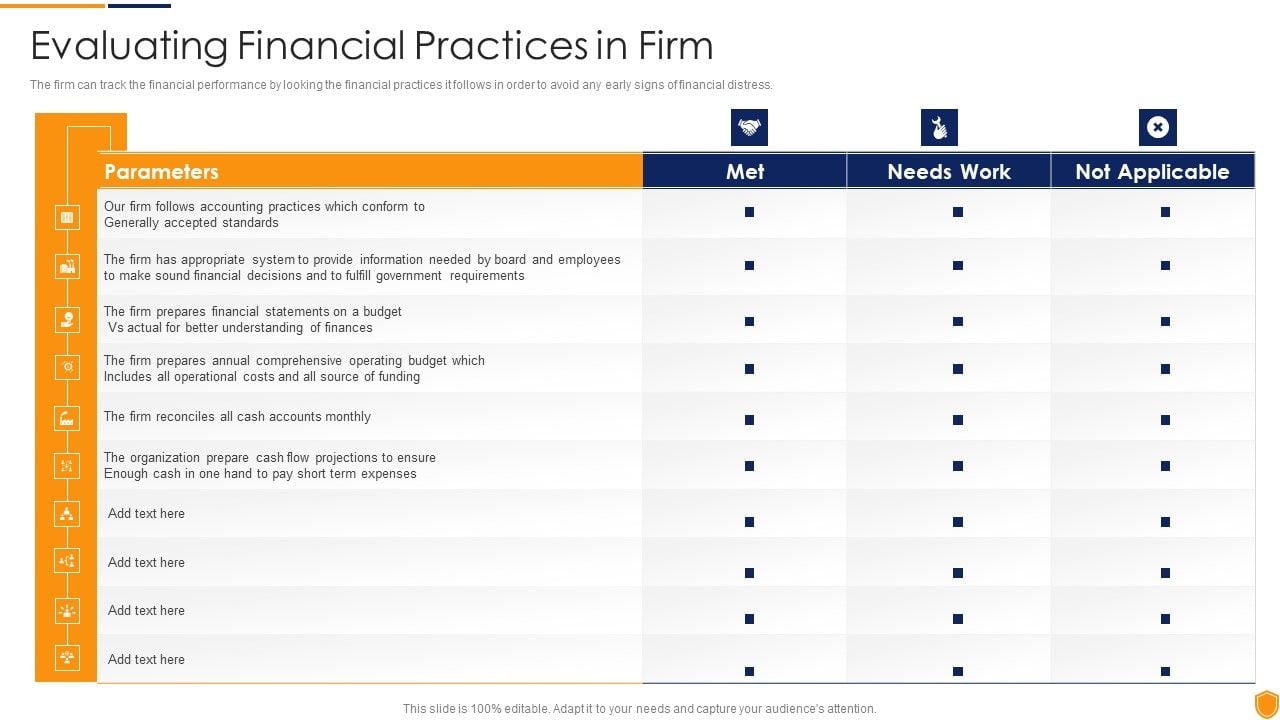 Evaluating Financial Practices in Firm

The firm can track the financial performance by looking the financial practices it follows in order to avoid any early signs of financial distress.

| Parameters | Met | Needs Work | Not Applicable |
|---|---|---|---|
| Our firm follows accounting practices which conform to Generally accepted standards | ■ | ■ | ■ |
| The firm has appropriate system to provide information needed by board and employees to make sound financial decisions and to fulfill government requirements | ■ | ■ | ■ |
| The firm prepares financial statements on a budget Vs actual for better understanding of finances | ■ | ■ | ■ |
| The firm prepares annual comprehensive operating budget which Includes all operational costs and all source of funding | ■ | ■ | ■ |
| The firm reconciles all cash accounts monthly | ■ | ■ | ■ |
| The organization prepare cash flow projections to ensure Enough cash in one hand to pay short term expenses | ■ | ■ | ■ |
| Add text here | ■ | ■ | ■ |
| Add text here | ■ | ■ | ■ |
| Add text here | ■ | ■ | ■ |
| Add text here | ■ | ■ | ■ |

This slide is 100% editable. Adapt it to your needs and capture your audience's attention.